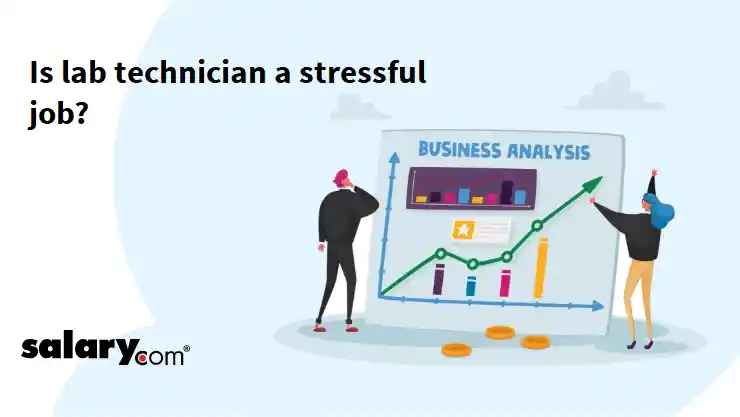 Is lab technician a stressful job?

BUSINESS ANALYSIS

salary.com®